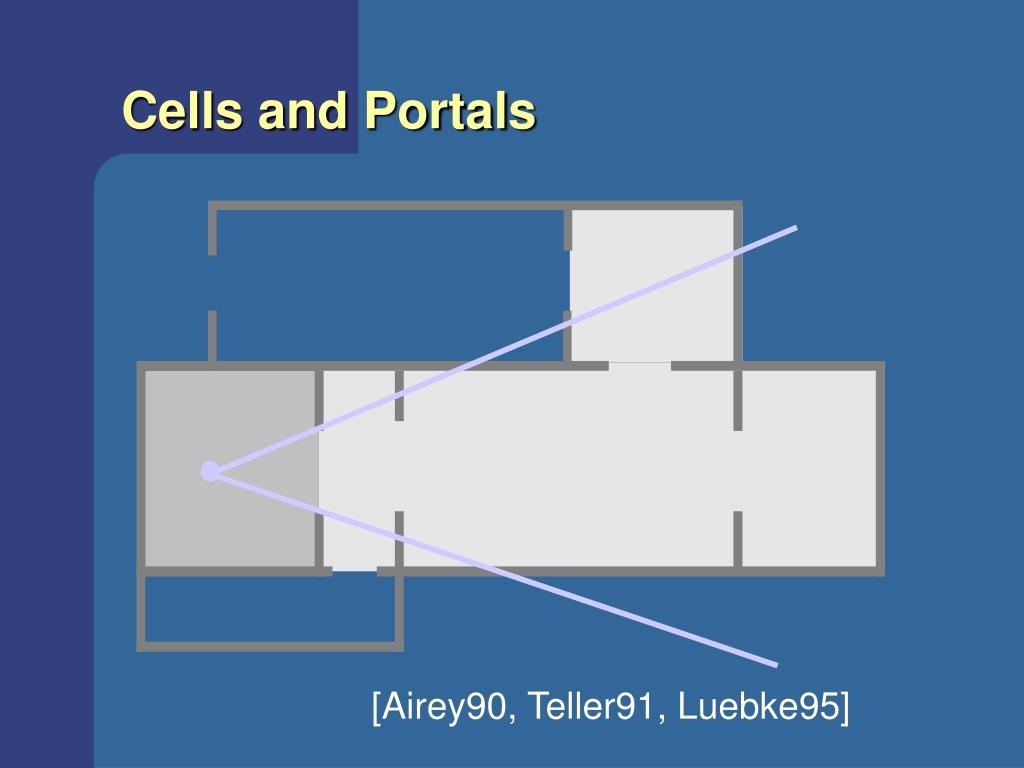 Cells and Portals

[Airey90, Teller91, Luebke95]